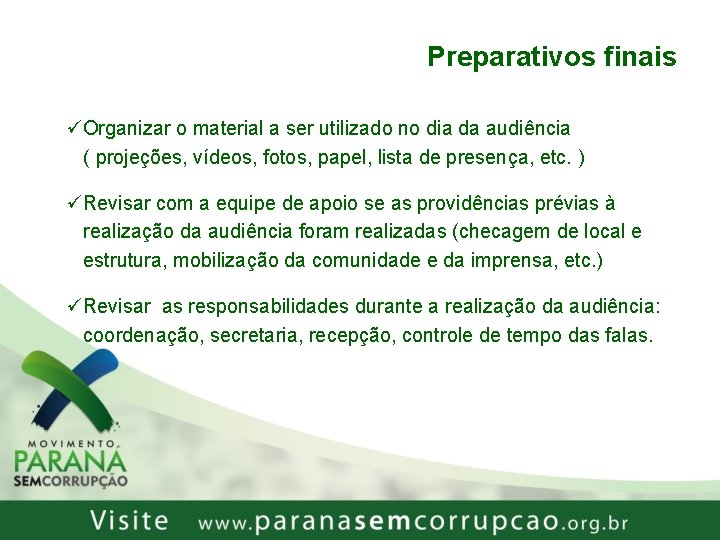 Preparativos finais

✓Organizar o material a ser utilizado no dia da audiência ( projeções, vídeos, fotos, papel, lista de presença, etc. )

✓Revisar com a equipe de apoio se as providências prévias à realização da audiência foram realizadas (checagem de local e estrutura, mobilização da comunidade e da imprensa, etc.)

✓Revisar as responsabilidades durante a realização da audiência: coordenação, secretaria, recepção, controle de tempo das falas.

MOVIMENTO PARANÁ SEMCORRUPÇÃO

Visite www.paranasemcorrupcao.org.br